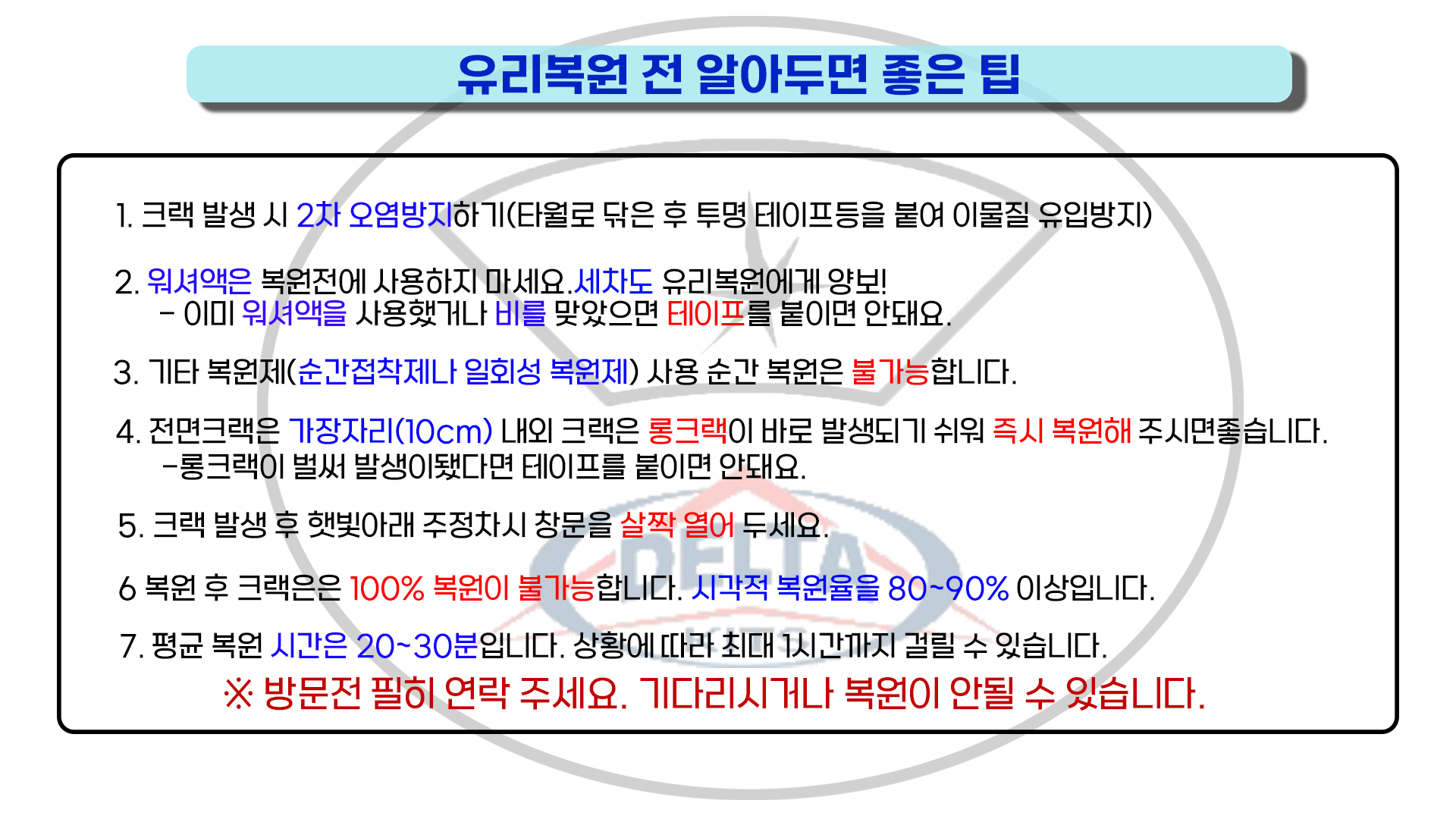 유리복원 전 알아두면 좋은 팁

1. 크랙 발생 시 2차 오염방지하기(타월로 닦은 후 투명 테이프등을 붙여 이물질 유입방지)

2. 워셔액은 복원전에 사용하지 마세요.세차도 유리복원에게 양보!
- 이미 워셔액을 사용했거나 비를 맞았으면 테이프를 붙이면 안돼요.

3. 기타 복원제(순간접착제나 일회성 복원제) 사용 순간 복원은 불가능합니다.

4. 전면크랙은 가장자리(10cm) 내외 크랙은 롱크랙이 바로 발생되기 쉬워 즉시 복원해 주시면좋습니다.
-롱크랙이 벌써 발생이됐다면 테이프를 붙이면 안돼요.

5. 크랙 발생 후 햇빛아래 주정차시 창문을 살짝 열어 두세요.

6 복원 후 크랙은은 100% 복원이 불가능합니다. 시각적 복원율을 80~90% 이상입니다.

7. 평균 복원 시간은 20~30분입니다. 상황에 따라 최대 1시간까지 걸릴 수 있습니다.
※ 방문전 필히 연락 주세요. 기다리시거나 복원이 안될 수 있습니다.

DELTA